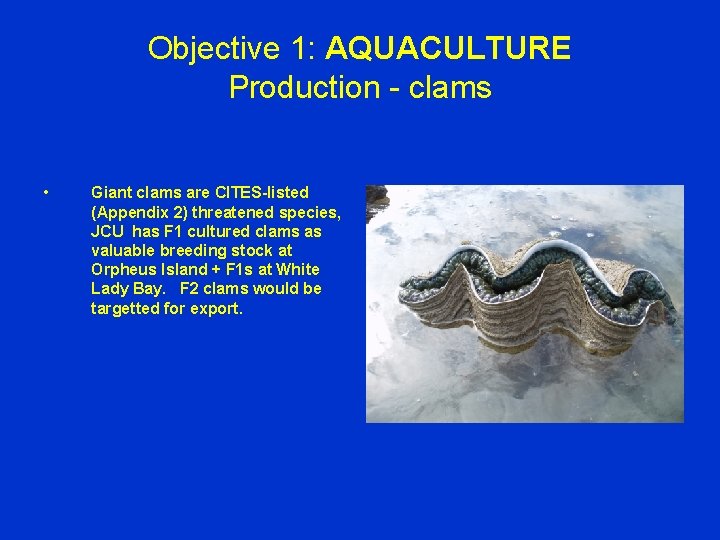 Objective 1: AQUACULTURE
Production - clams

• Giant clams are CITES-listed (Appendix 2) threatened species, JCU has F1 cultured clams as valuable breeding stock at Orpheus Island + F1s at White Lady Bay. F2 clams would be targetted for export.